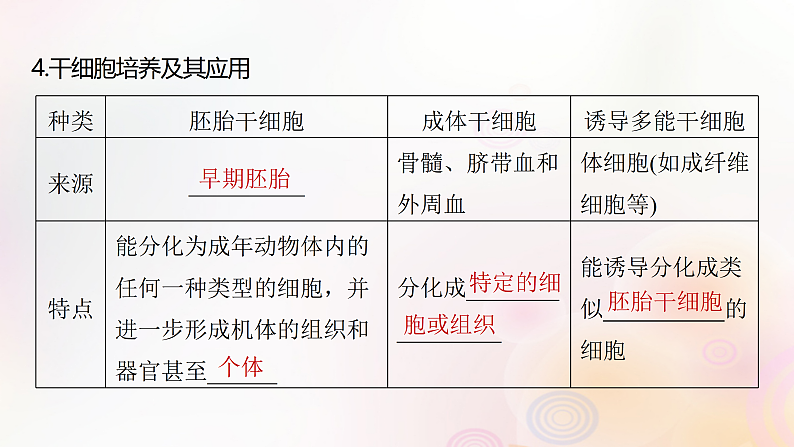 4.干细胞培养及其应用

| 种类 | 胚胎干细胞 | 成体干细胞 | 诱导多能干细胞 |
|---|---|---|---|
| 来源 | 早期胚胎 | 骨髓、脐带血和外周血 | 体细胞(如成纤维细胞等) |
| 特点 | 能分化为成年动物体内的任何一种类型的细胞，并进一步形成机体的组织和器官甚至个体 | 分化成特定的细胞或组织 | 能诱导分化成类似胚胎干细胞的细胞 |